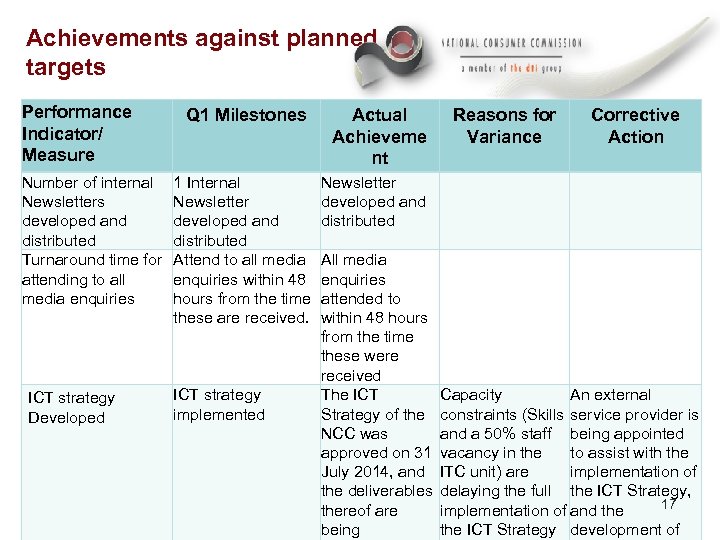 Achievements against planned targets

NATIONAL CONSUMER COMMISSION
a member of the dti group

| Performance Indicator/ Measure | Q1 Milestones | Actual Achievement | Reasons for Variance | Corrective Action |
|---|---|---|---|---|
| Number of internal Newsletters developed and distributed | 1 Internal Newsletter developed and distributed | Newsletter developed and distributed | | |
| Turnaround time for attending to all media enquiries | Attend to all media enquiries within 48 hours from the time these are received. | All media enquiries attended to within 48 hours from the time these were received | | |
| ICT strategy Developed | ICT strategy implemented | The ICT Strategy of the NCC was approved on 31 July 2014, and the deliverables thereof are being | Capacity constraints (Skills and a 50% staff vacancy in the ITC unit) are delaying the full implementation of the ICT Strategy | An external service provider is being appointed to assist with the implementation of the ICT Strategy, and the development of |

17